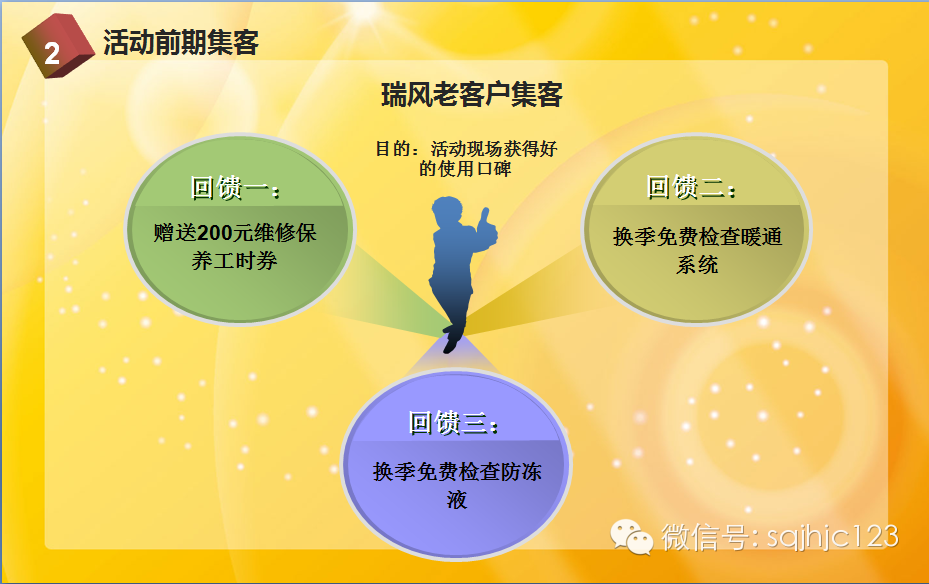 2 活动前期集客

瑞风老客户集客

目的：活动现场获得好的使用口碑

回馈一：

赠送200元维修保养工时券

回馈二：

换季免费检查暖通系统

回馈三：

换季免费检查防冻液

微信号: sqjhjc123